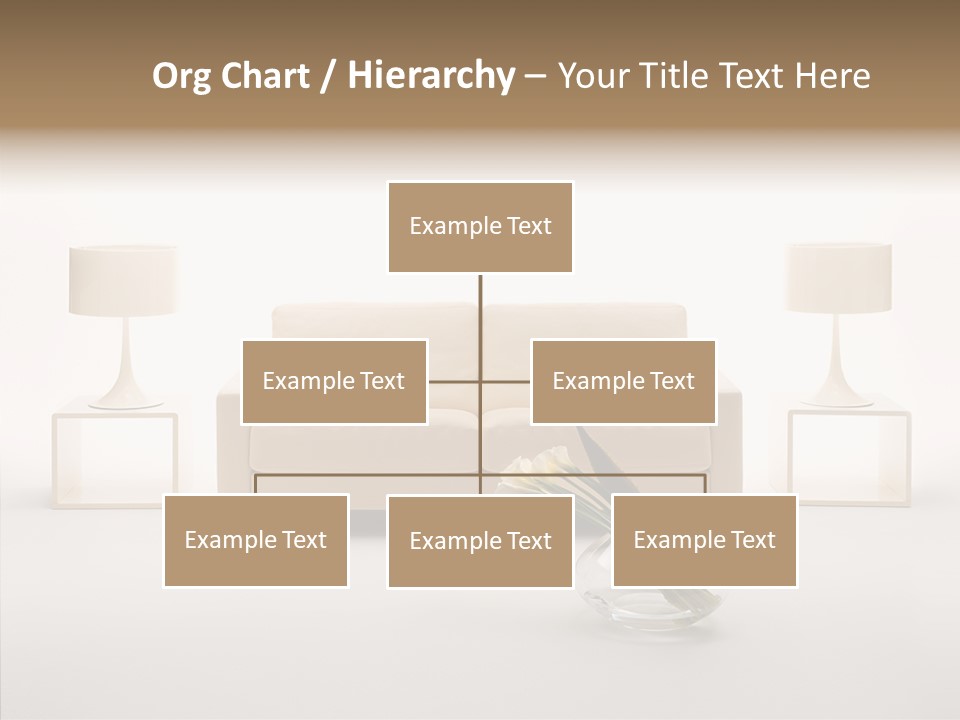 Org Chart / Hierarchy – Your Title Text Here

Example Text

Example Text

Example Text

Example Text

Example Text

Example Text